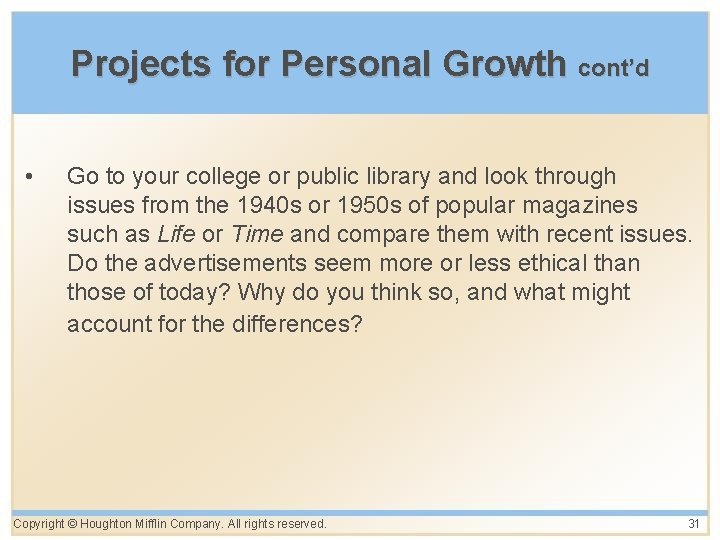 Projects for Personal Growth cont'd

• Go to your college or public library and look through issues from the 1940s or 1950s of popular magazines such as Life or Time and compare them with recent issues. Do the advertisements seem more or less ethical than those of today? Why do you think so, and what might account for the differences?

Copyright © Houghton Mifflin Company. All rights reserved.

31